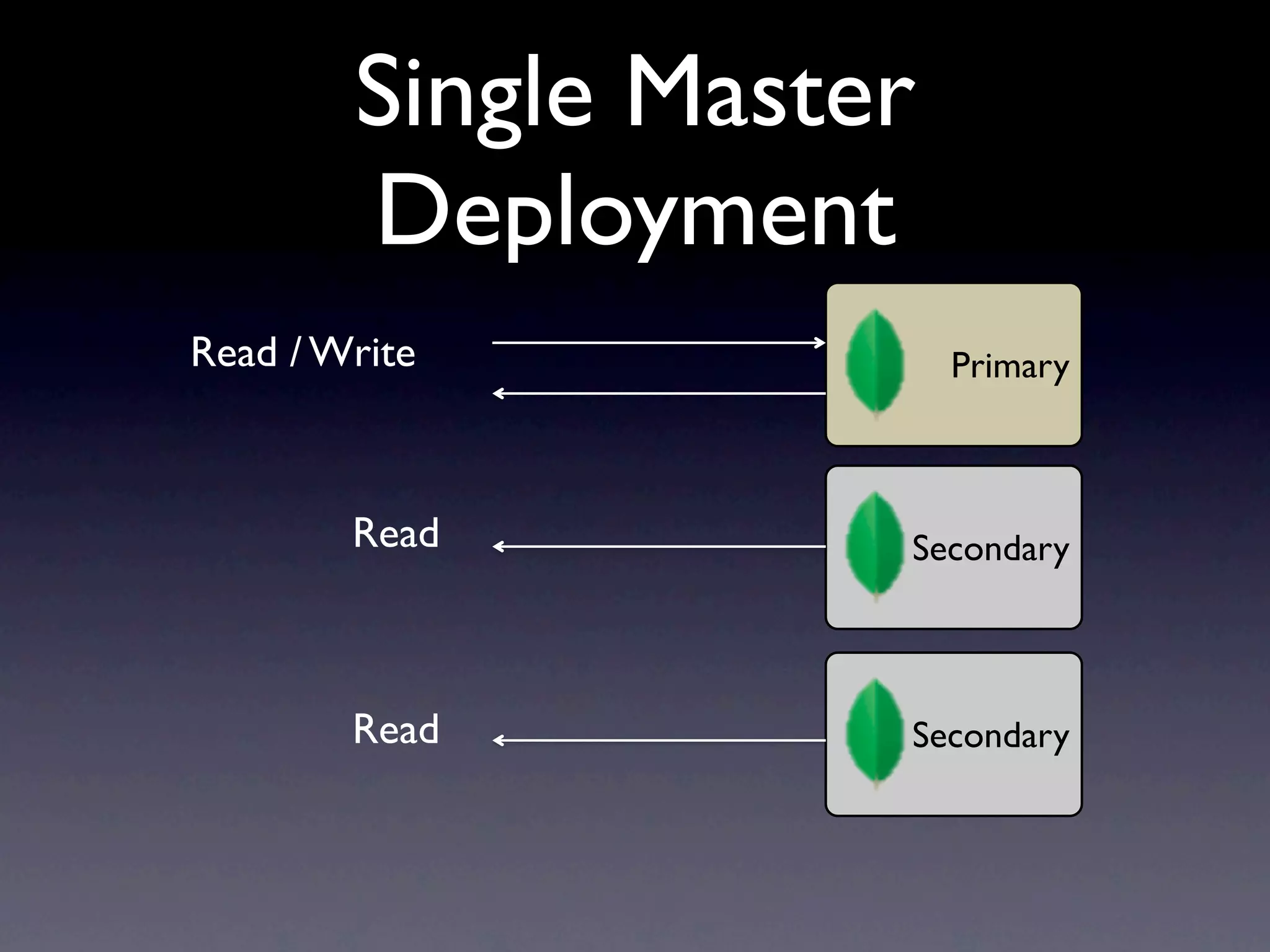 Single Master Deployment

Read / Write

Primary

Read

Secondary

Read

Secondary